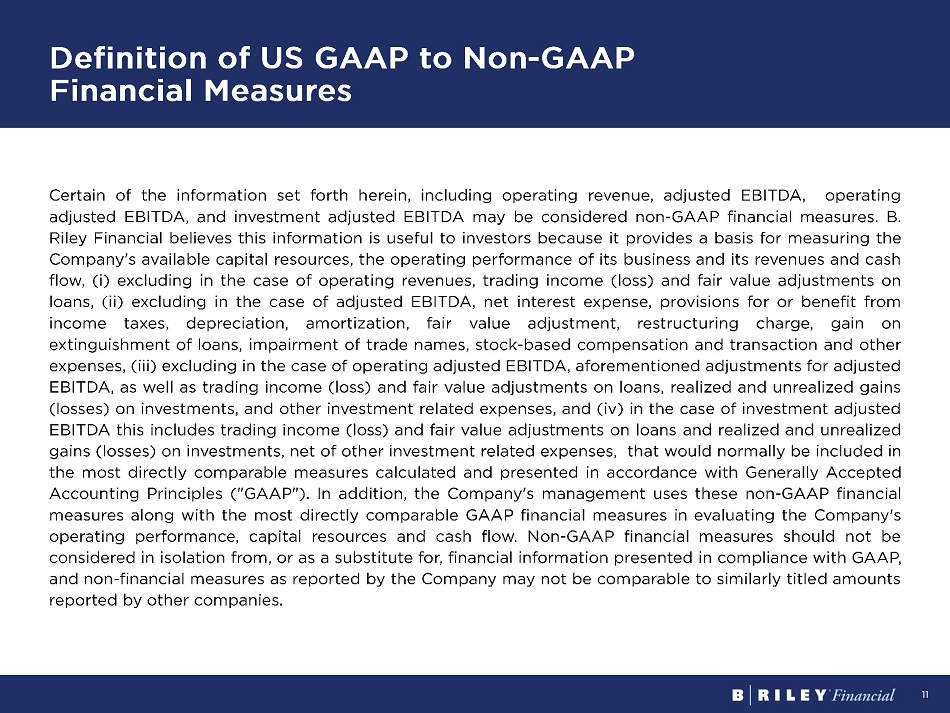 Definition of US GAAP to Non-GAAP Financial Measures

Certain of the information set forth herein, including operating revenue, adjusted EBITDA, operating adjusted EBITDA, and investment adjusted EBITDA may be considered non-GAAP financial measures. B. Riley Financial believes this information is useful to investors because it provides a basis for measuring the Company's available capital resources, the operating performance of its business and its revenues and cash flow, (i) excluding in the case of operating revenues, trading income (loss) and fair value adjustments on loans, (ii) excluding in the case of adjusted EBITDA, net interest expense, provisions for or benefit from income taxes, depreciation, amortization, fair value adjustment, restructuring charge, gain on extinguishment of loans, impairment of trade names, stock-based compensation and transaction and other expenses, (iii) excluding in the case of operating adjusted EBITDA, aforementioned adjustments for adjusted EBITDA, as well as trading income (loss) and fair value adjustments on loans, realized and unrealized gains (losses) on investments, and other investment related expenses, and (iv) in the case of investment adjusted EBITDA this includes trading income (loss) and fair value adjustments on loans and realized and unrealized gains (losses) on investments, net of other investment related expenses, that would normally be included in the most directly comparable measures calculated and presented in accordance with Generally Accepted Accounting Principles ("GAAP"). In addition, the Company's management uses these non-GAAP financial measures along with the most directly comparable GAAP financial measures in evaluating the Company's operating performance, capital resources and cash flow. Non-GAAP financial measures should not be considered in isolation from, or as a substitute for, financial information presented in compliance with GAAP, and non-financial measures as reported by the Company may not be comparable to similarly titled amounts reported by other companies.

B | RILEY Financial 11